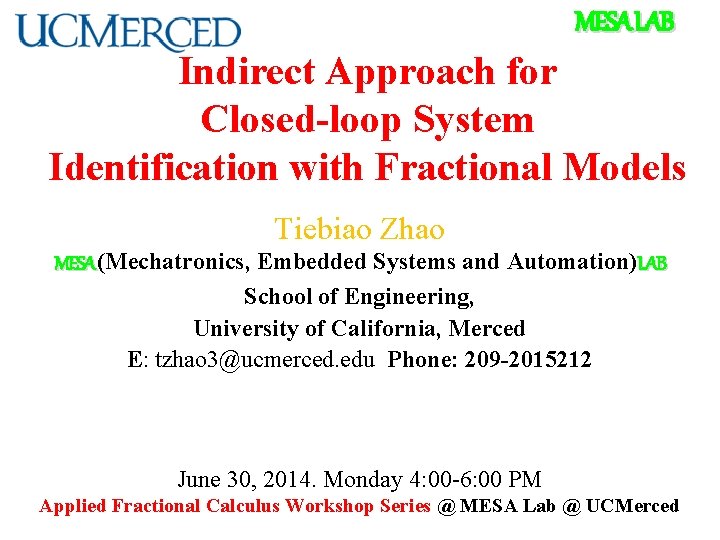 UCMERCED

MESA LAB

Indirect Approach for Closed-loop System Identification with Fractional Models

Tiebiao Zhao

MESA(Mechatronics, Embedded Systems and Automation)LAB

School of Engineering,
University of California, Merced
E: tzhao3@ucmerced.edu Phone: 209-2015212

June 30, 2014. Monday 4:00-6:00 PM
Applied Fractional Calculus Workshop Series @ MESA Lab @ UCMerced